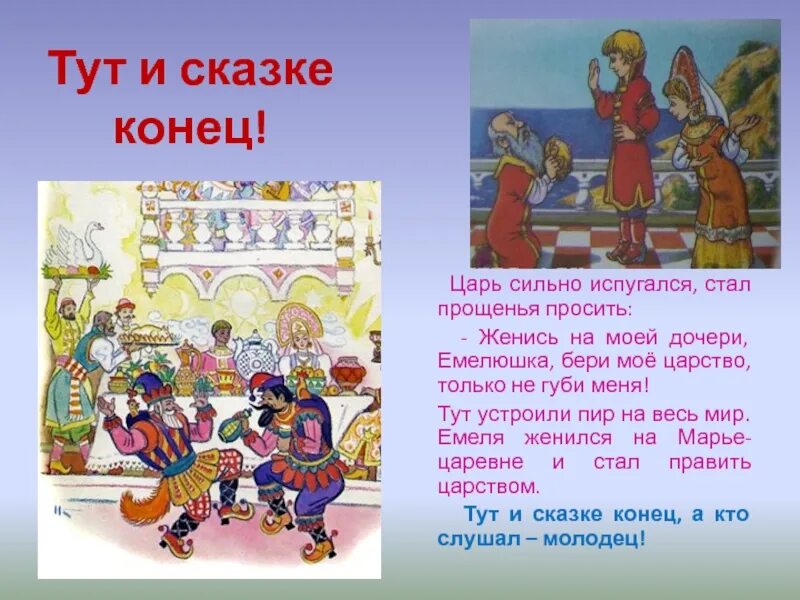 Тут и сказке конец!

Царь сильно испугался, стал прощенья просить:

- Женись на моей дочери, Емелюшка, бери моё царство, только не губи меня!

Тут устроили пир на весь мир. Емеля женился на Марье-царевне и стал править царством.

Тут и сказке конец, а кто слушал – молодец!